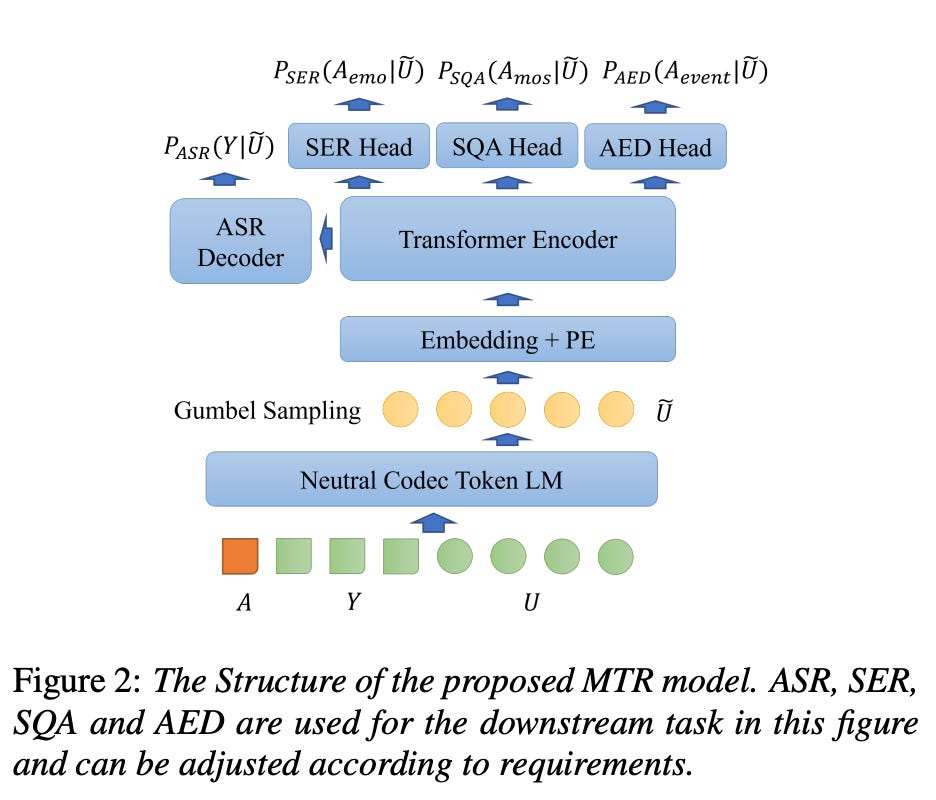 $P_{SER}(A_{emo}|\widetilde{U})$ $P_{SQA}(A_{mos}|\widetilde{U})$ $P_{AED}(A_{event}|\widetilde{U})$

$P_{ASR}(Y|\widetilde{U})$

SER Head

SQA Head

AED Head

ASR Decoder

Transformer Encoder

Embedding + PE

Gumbel Sampling

$\widetilde{U}$

Neutral Codec Token LM

$A$

$Y$

$U$

Figure 2: The Structure of the proposed MTR model. ASR, SER, SQA and AED are used for the downstream task in this figure and can be adjusted according to requirements.